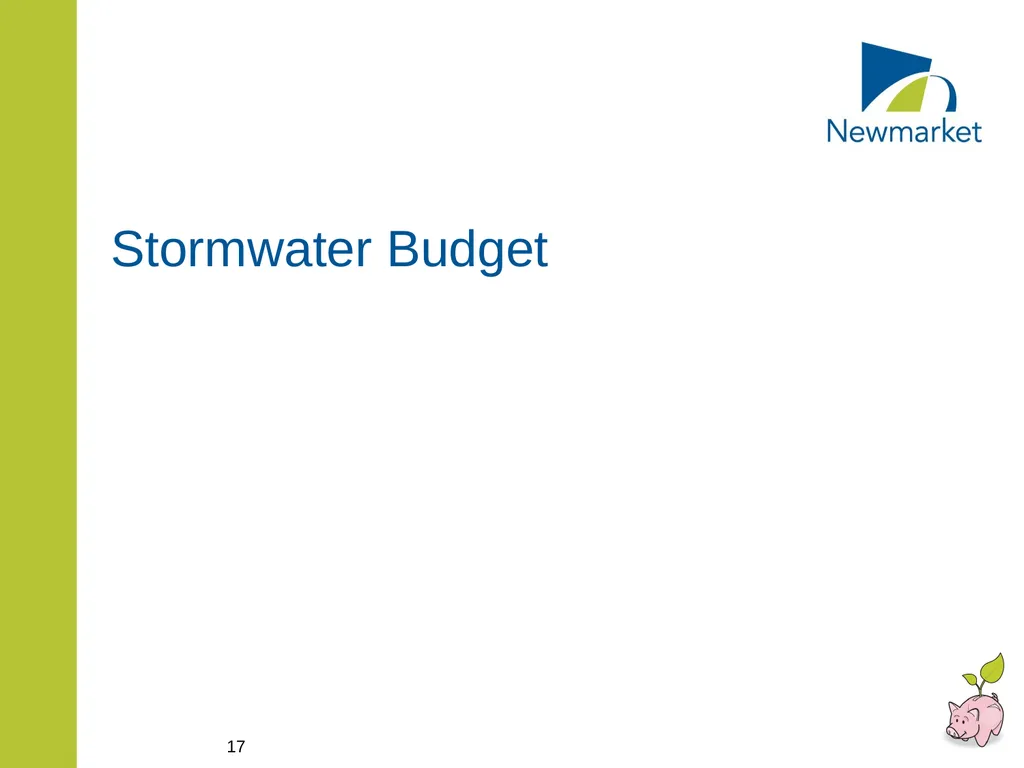 Newmarket

Stormwater Budget

17